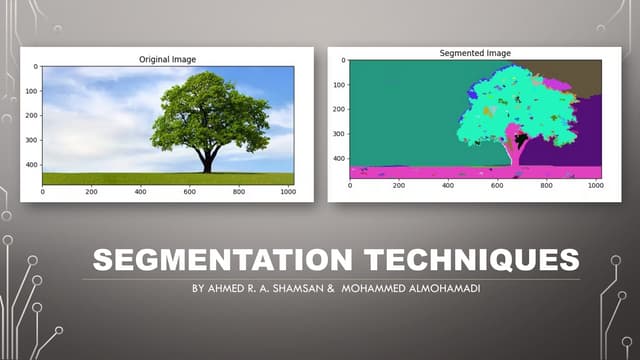 Original Image

0
100
200
300
400

0 200 400 600 800 1000

Segmented Image

0
100
200
300
400

0 200 400 600 800 1000

SEGMENTATION TECHNIQUES

BY AHMED R. A. SHAMSAN & MOHAMMED ALMOHAMADI